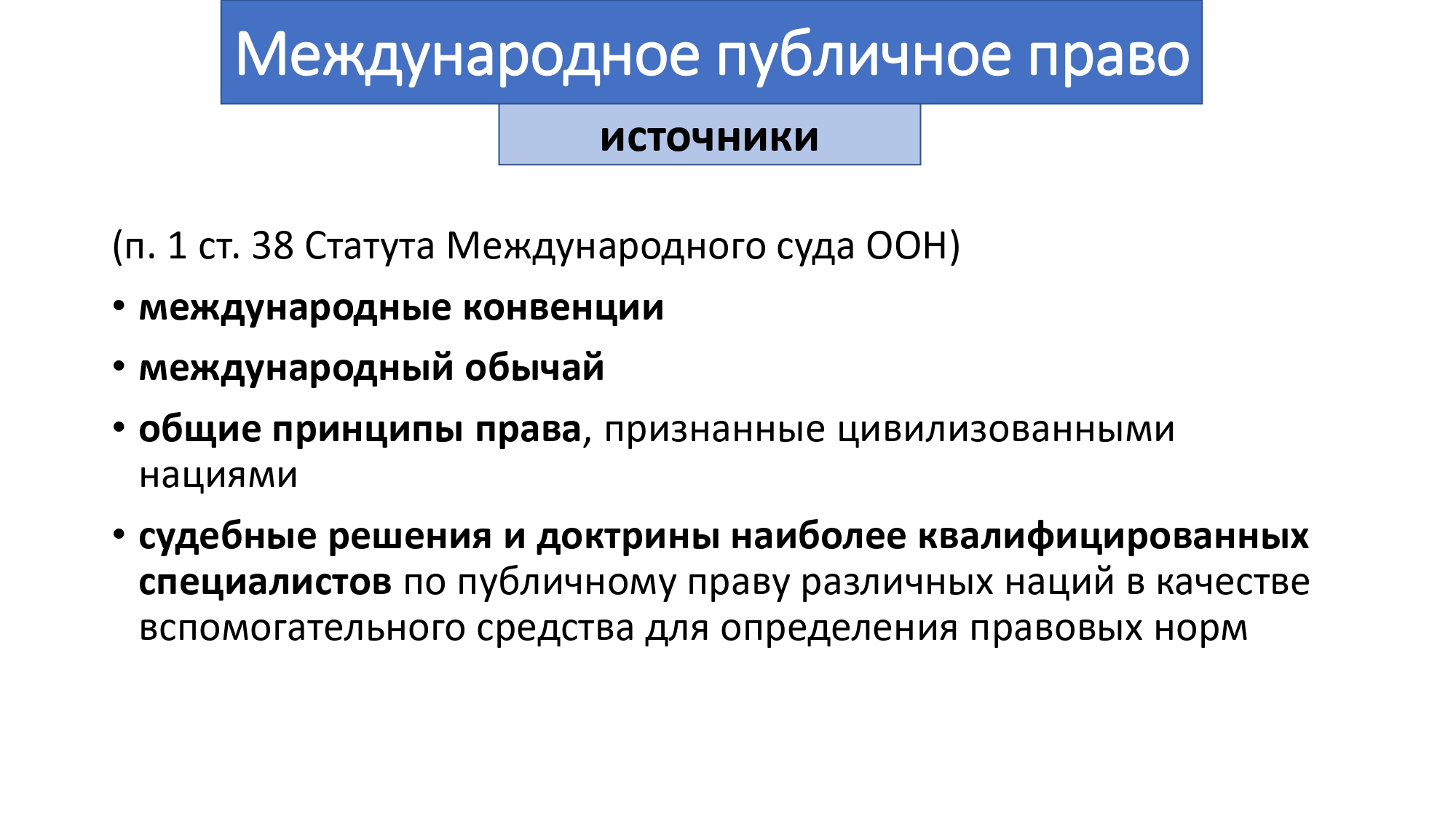 Международное публичное право

источники

(п. 1 ст. 38 Статута Международного суда ООН)

• международные конвенции
• международный обычай
• общие принципы права, признанные цивилизованными нациями
• судебные решения и доктрины наиболее квалифицированных специалистов по публичному праву различных наций в качестве вспомогательного средства для определения правовых норм